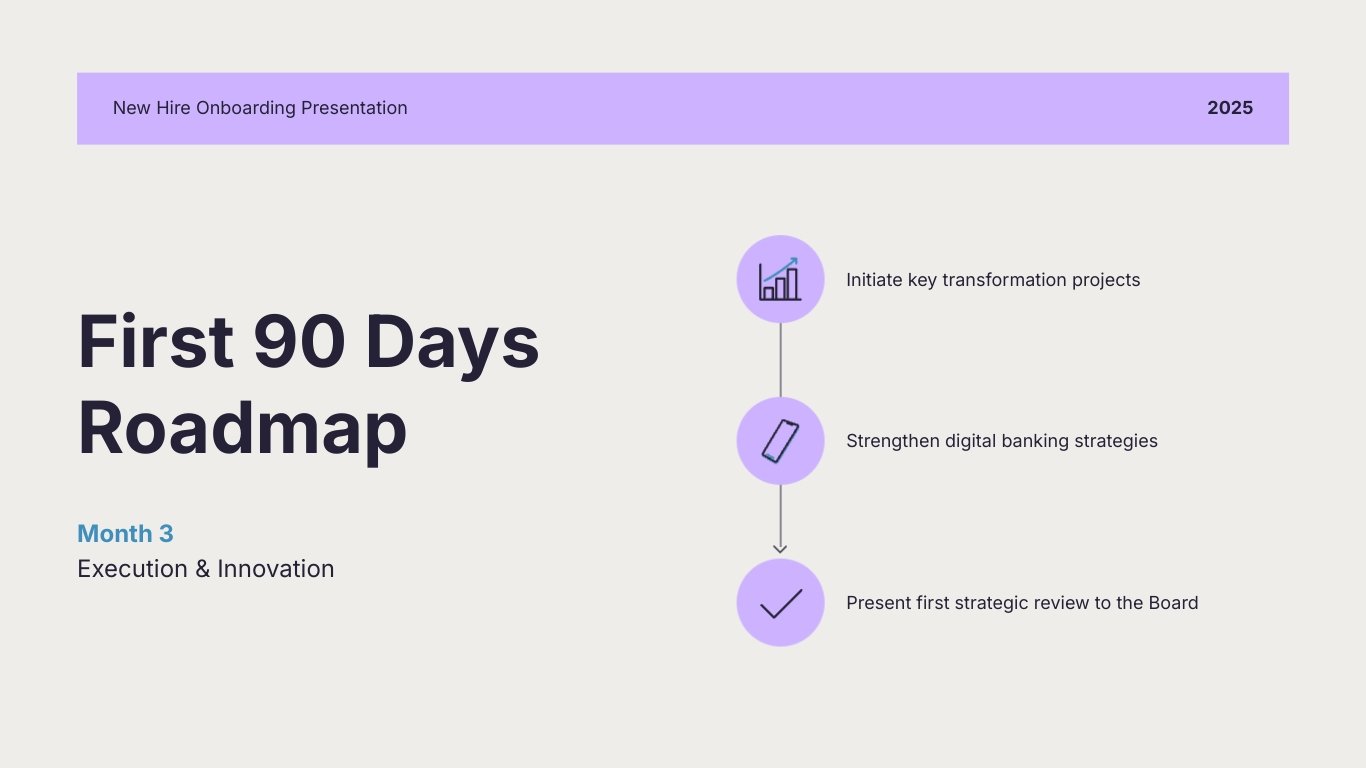 New Hire Onboarding Presentation

2025

First 90 Days Roadmap

Month 3
Execution & Innovation

Initiate key transformation projects

Strengthen digital banking strategies

Present first strategic review to the Board